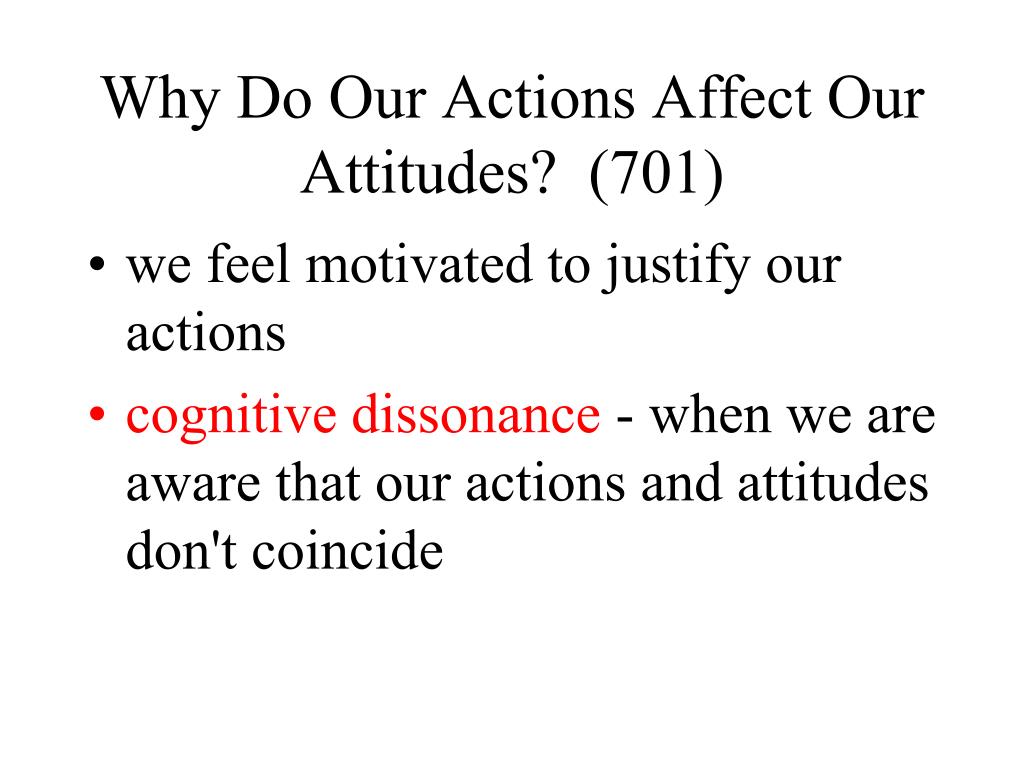 Why Do Our Actions Affect Our Attitudes? (701)

• we feel motivated to justify our actions
• cognitive dissonance - when we are aware that our actions and attitudes don't coincide